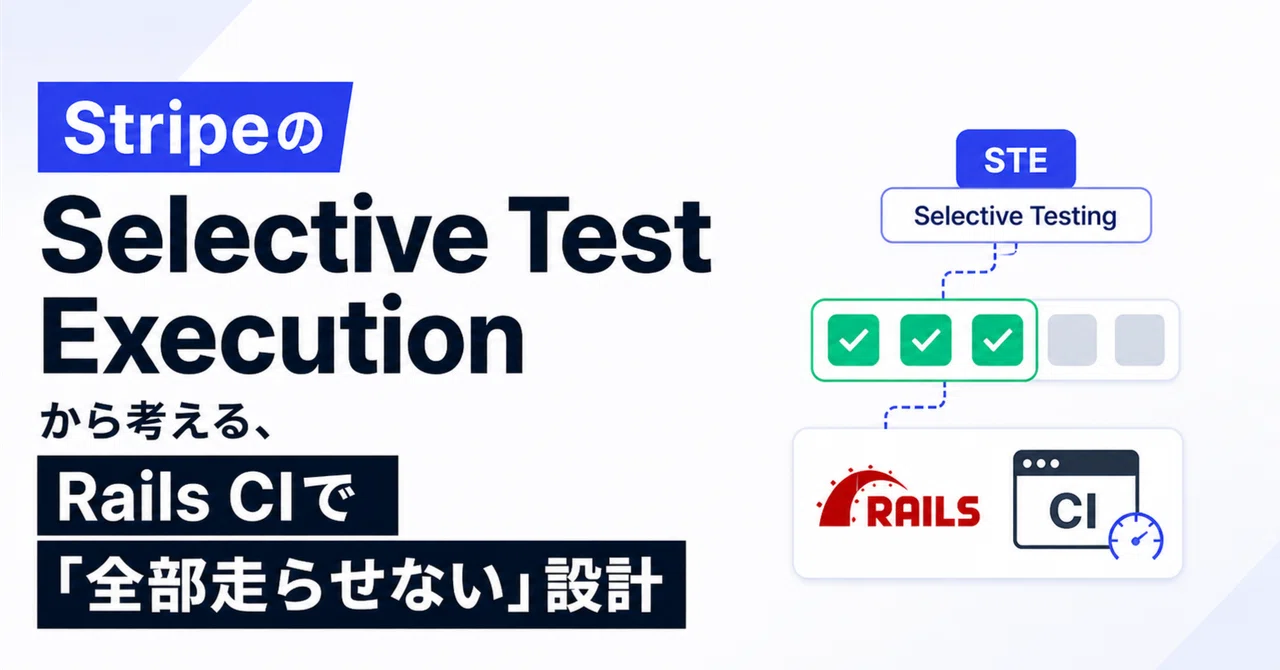 Stripeの
Selective Test Execution
から考える、
Rails CIで
「全部走らせない」設計

STE
Selective Testing

RAILS
CI